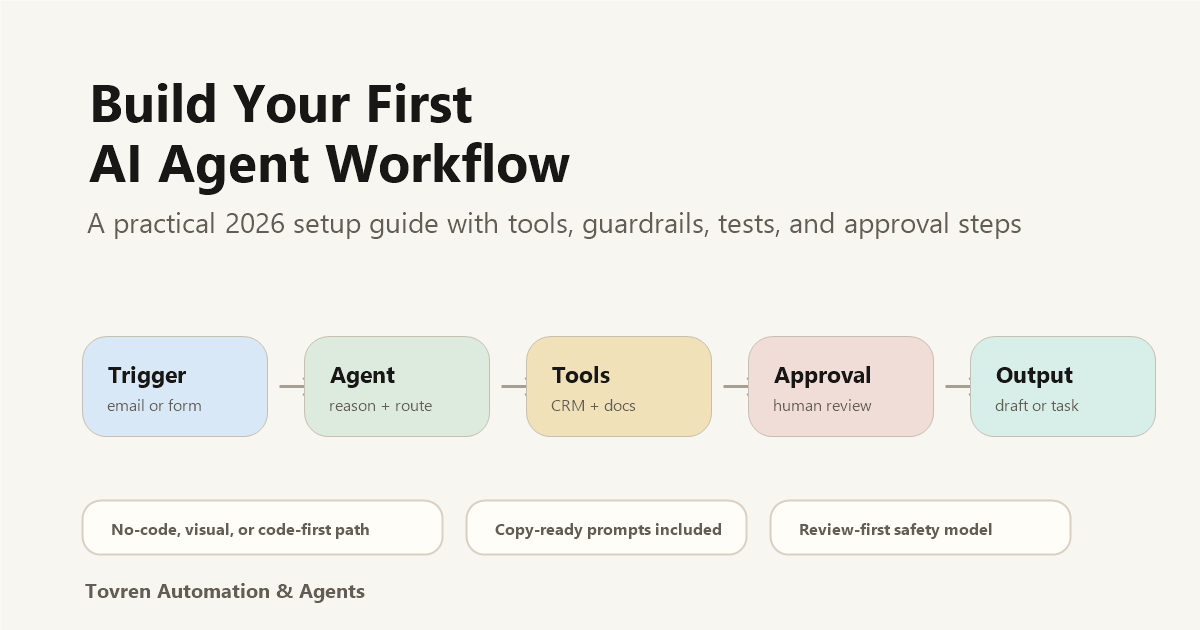 Build Your First
AI Agent Workflow

A practical 2026 setup guide with tools, guardrails, tests, and approval steps

Trigger
email or form

Agent
reason + route

Tools
CRM + docs

Approval
human review

Output
draft or task

No-code, visual, or code-first path

Copy-ready prompts included

Review-first safety model

Tovren Automation & Agents